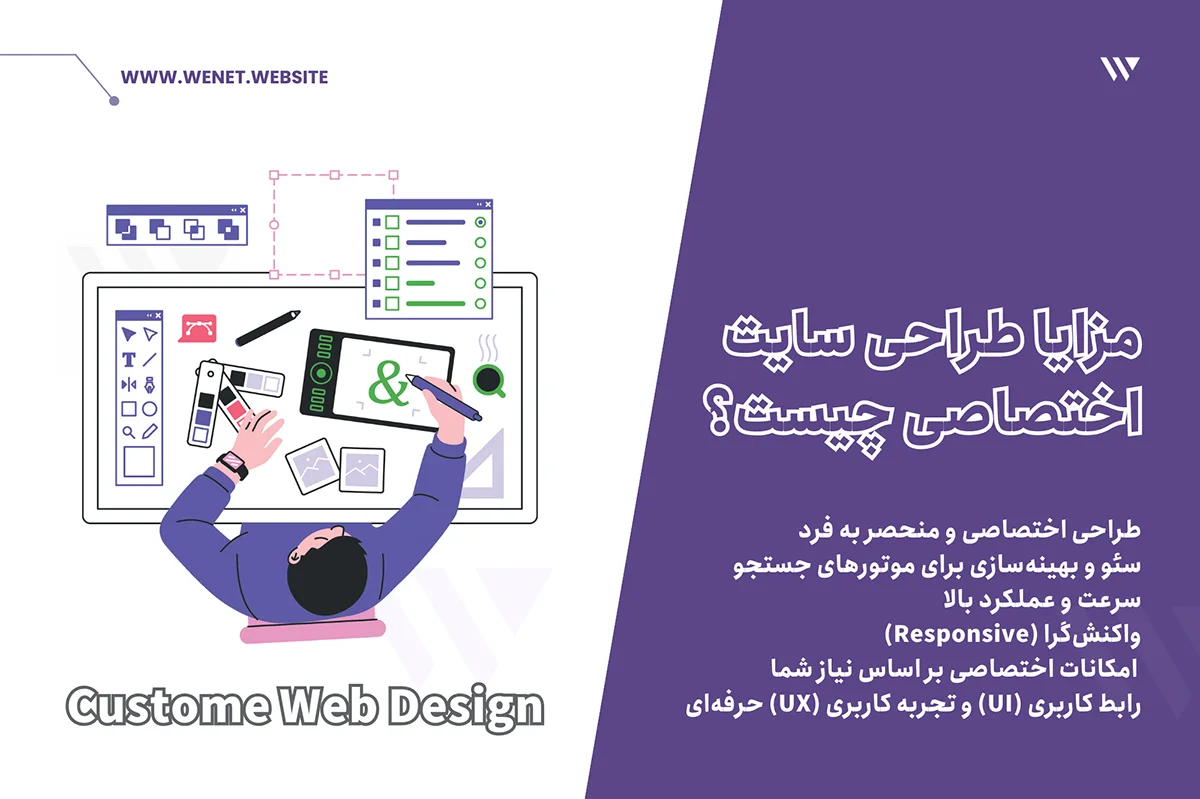 WWW.WENET.WEBSITE

مزایا طراحی سایت اختصاصی چیست؟

طراحی اختصاصی و منحصر به فرد
سئو و بهینه‌سازی برای موتورهای جستجو
سرعت و عملکرد بالا
واکنش‌گرا (Responsive)
امکانات اختصاصی بر اساس نیاز شما
رابط کاربری (UI) و تجربه کاربری (UX) حرفه‌ای

&

Custome Web Design